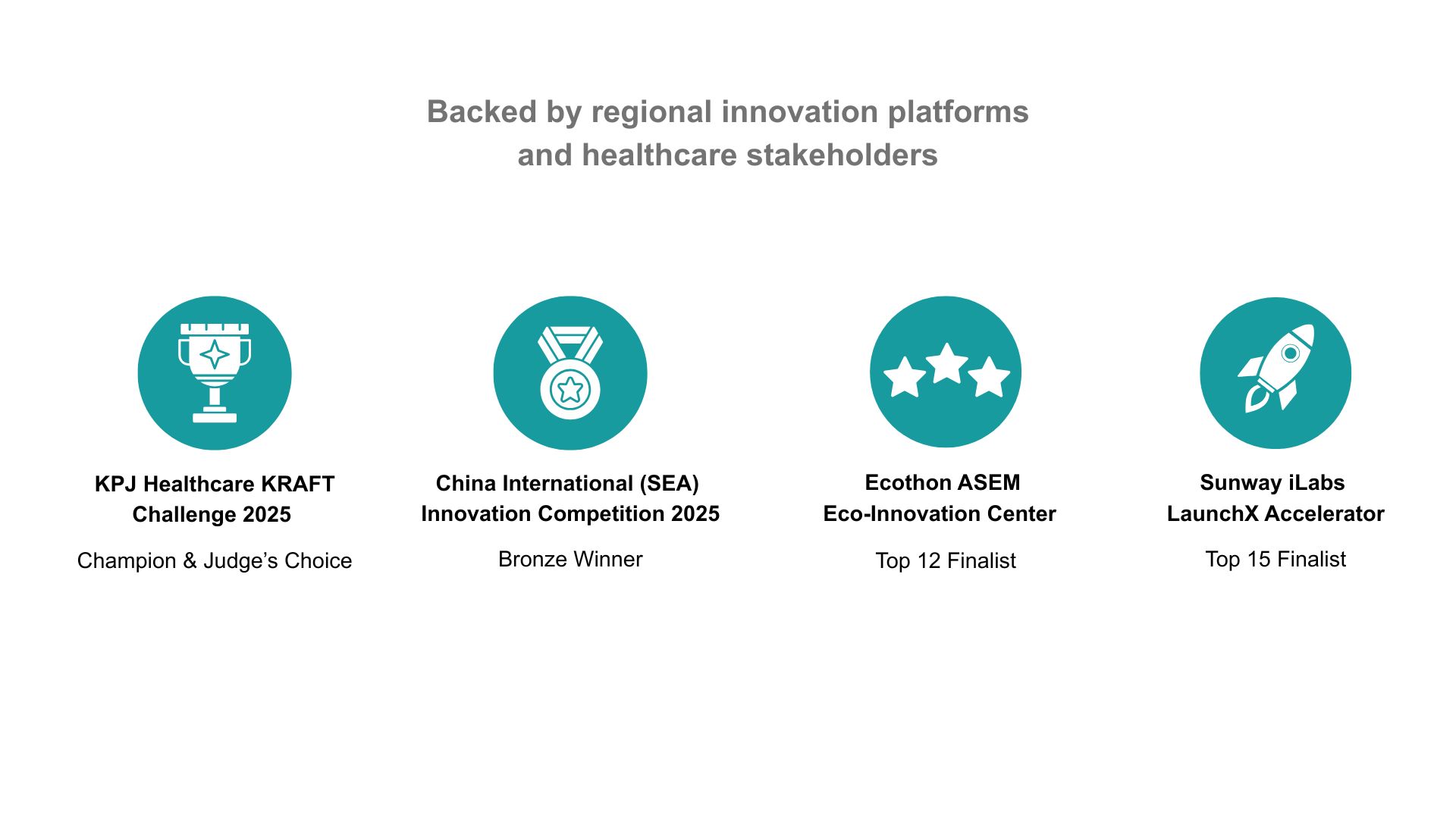 Backed by regional innovation platforms and healthcare stakeholders

KPJ Healthcare KRAFT Challenge 2025

Champion & Judge’s Choice

China International (SEA) Innovation Competition 2025

Bronze Winner

Ecothon ASEM Eco-Innovation Center

Top 12 Finalist

Sunway iLabs LaunchX Accelerator

Top 15 Finalist